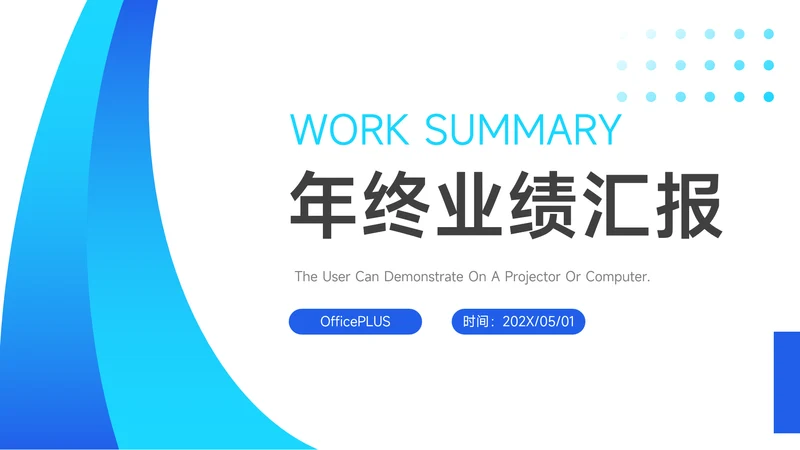 WORK SUMMARY

年终业绩汇报

The User Can Demonstrate On A Projector Or Computer.

OfficePLUS

时间：202X/05/01